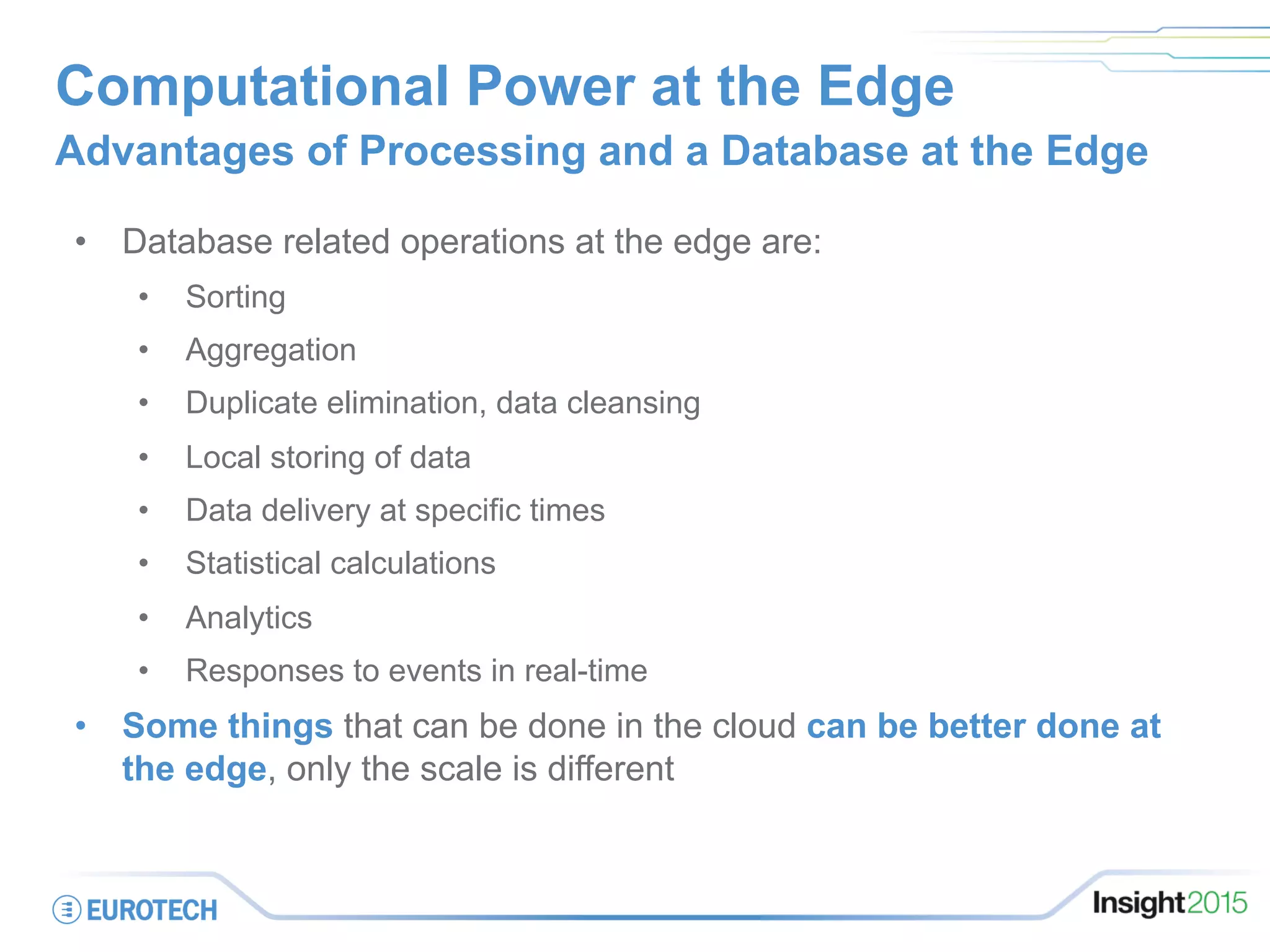 Computational Power at the Edge
Advantages of Processing and a Database at the Edge

• Database related operations at the edge are:
  • Sorting
  • Aggregation
  • Duplicate elimination, data cleansing
  • Local storing of data
  • Data delivery at specific times
  • Statistical calculations
  • Analytics
  • Responses to events in real-time
• Some things that can be done in the cloud can be better done at the edge, only the scale is different

EUROTECH

Insight2015